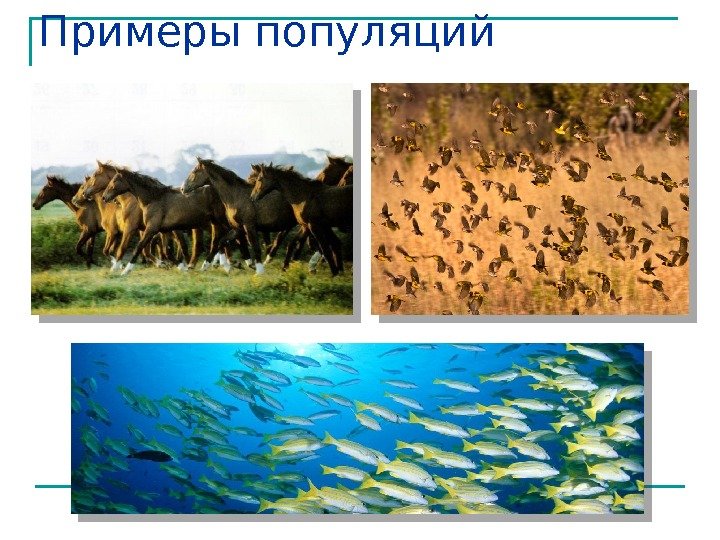 Примеры популяций